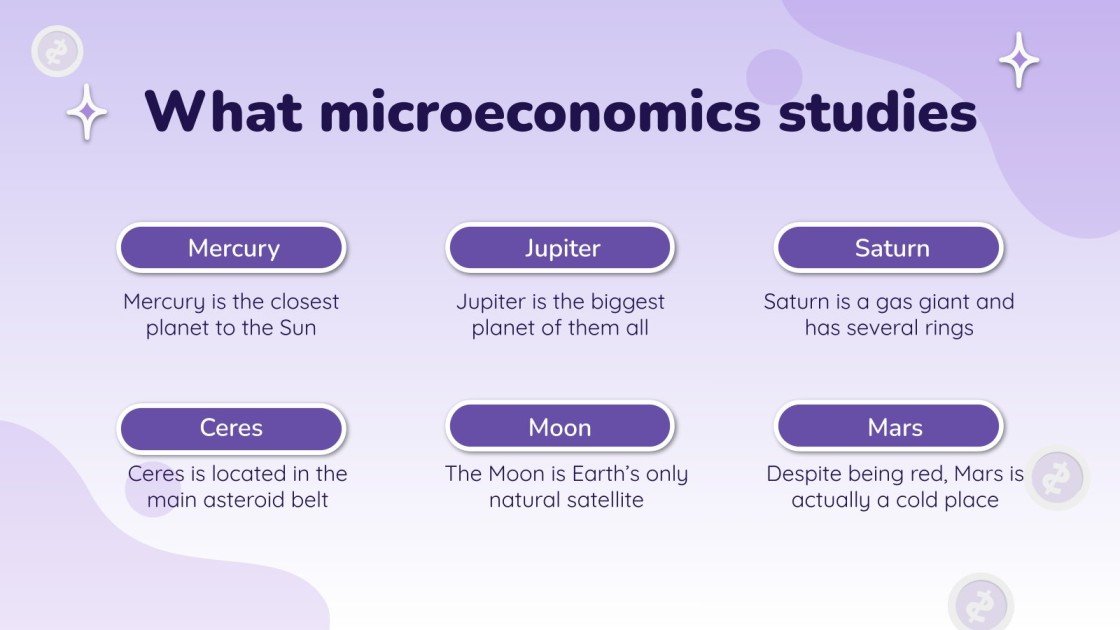 What microeconomics studies

Mercury

Mercury is the closest planet to the Sun

Jupiter

Jupiter is the biggest planet of them all

Saturn

Saturn is a gas giant and has several rings

Ceres

Ceres is located in the main asteroid belt

Moon

The Moon is Earth's only natural satellite

Mars

Despite being red, Mars is actually a cold place